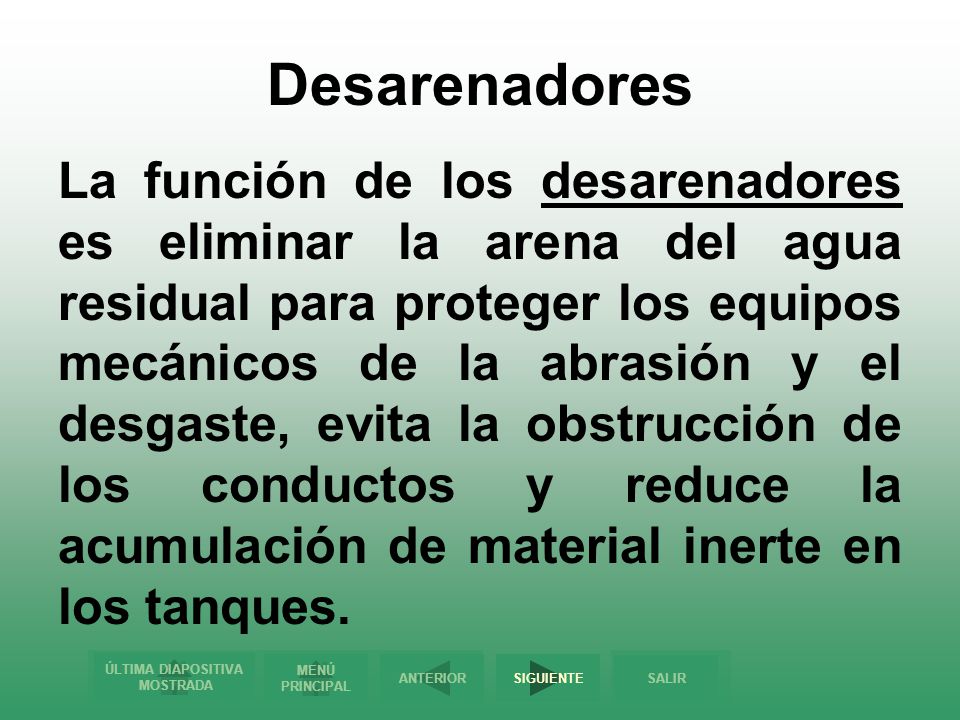 Desarenadores

La función de los desarenadores es eliminar la arena del agua residual para proteger los equipos mecánicos de la abrasión y el desgaste, evita la obstrucción de los conductos y reduce la acumulación de material inerte en los tanques.

ÚLTIMA DIAPOSITIVA MOSTRADA
MENÚ PRINCIPAL
ANTERIOR
SIGUIENTE
SALIR